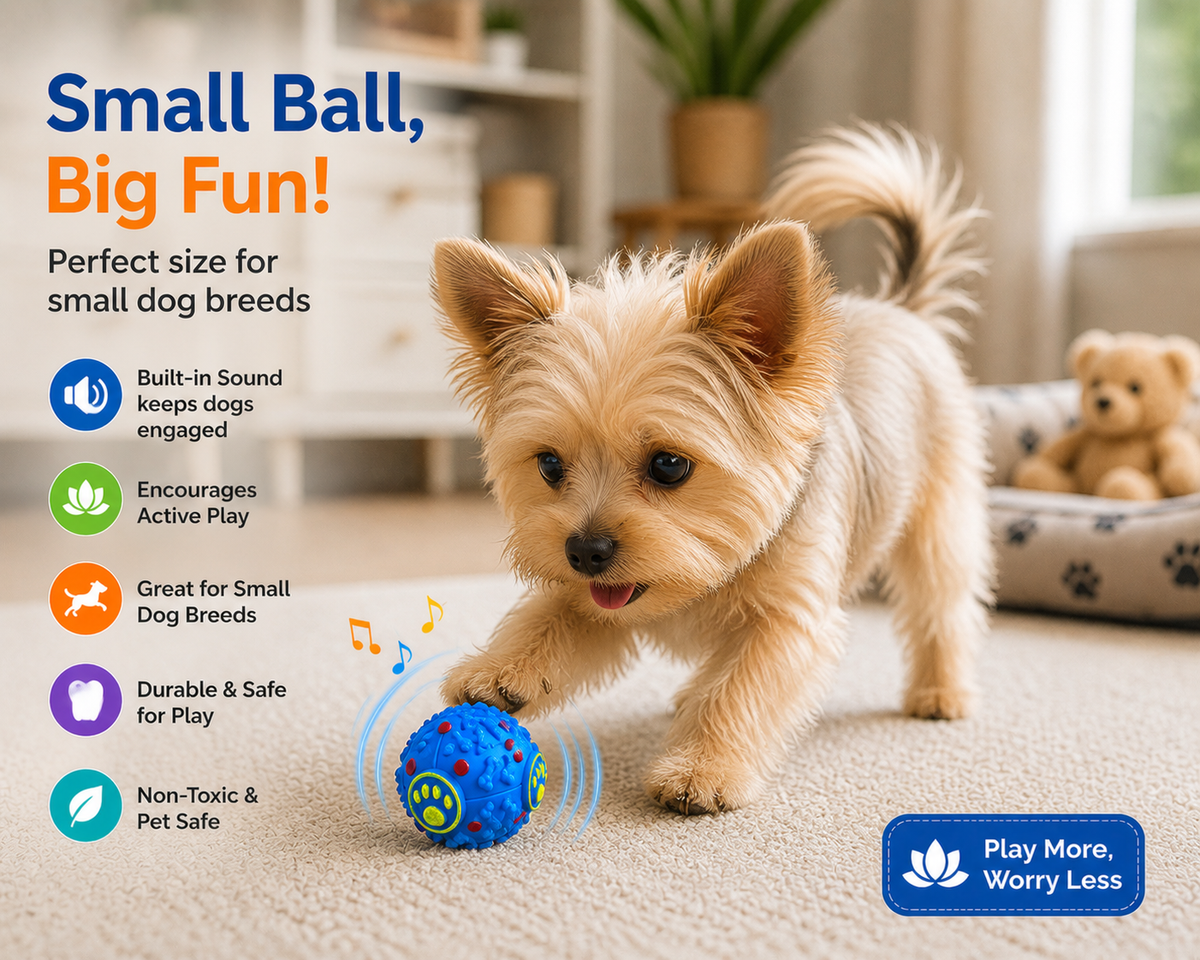 Small Ball,
Big Fun!

Perfect size for small dog breeds

Built-in Sound keeps dogs engaged

Encourages Active Play

Great for Small Dog Breeds

Durable & Safe for Play

Non-Toxic & Pet Safe

Play More, Worry Less